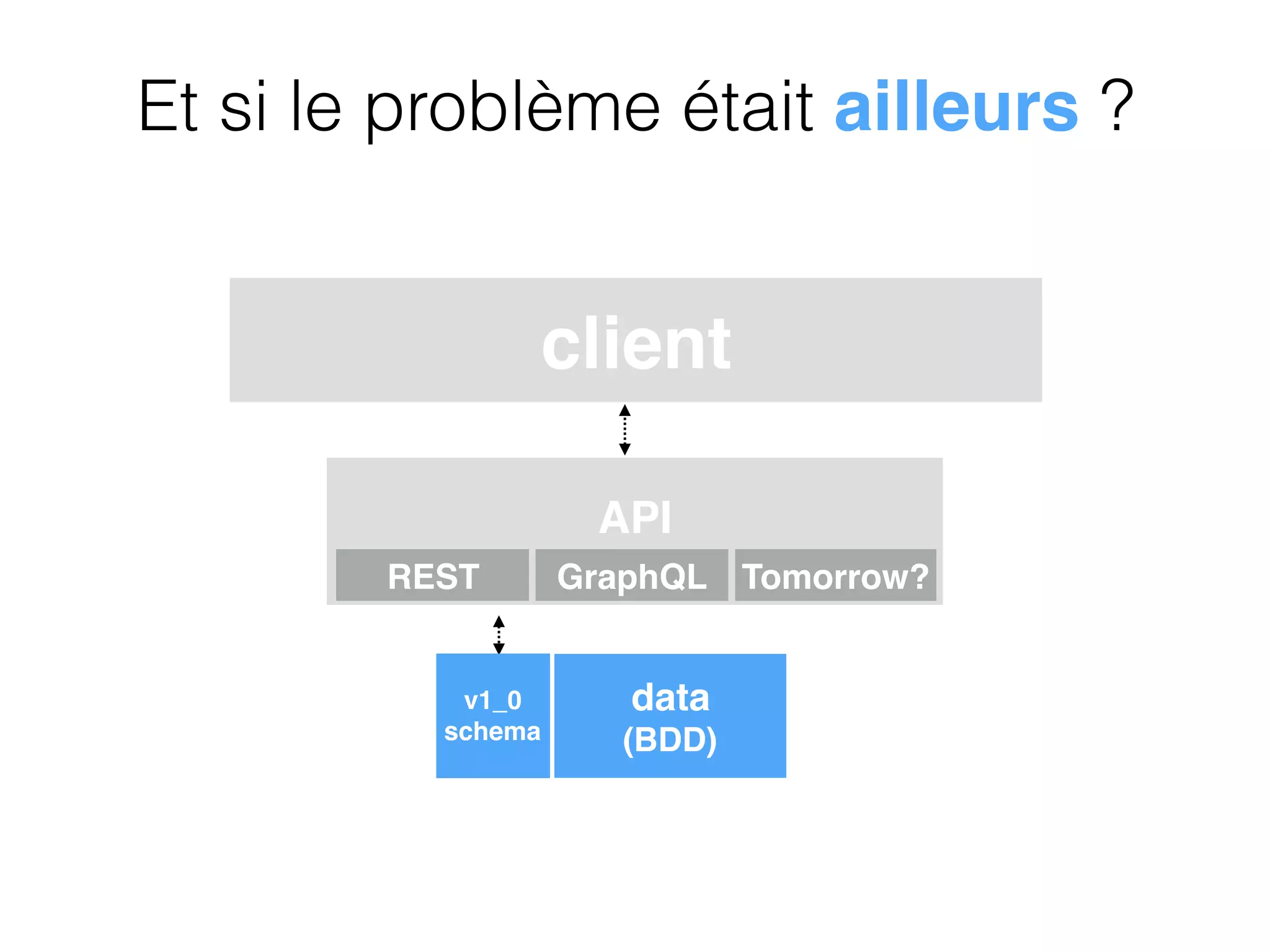 Et si le problème était ailleurs ?

client

API

REST

GraphQL

Tomorrow?

v1_0
schema

data
(BDD)